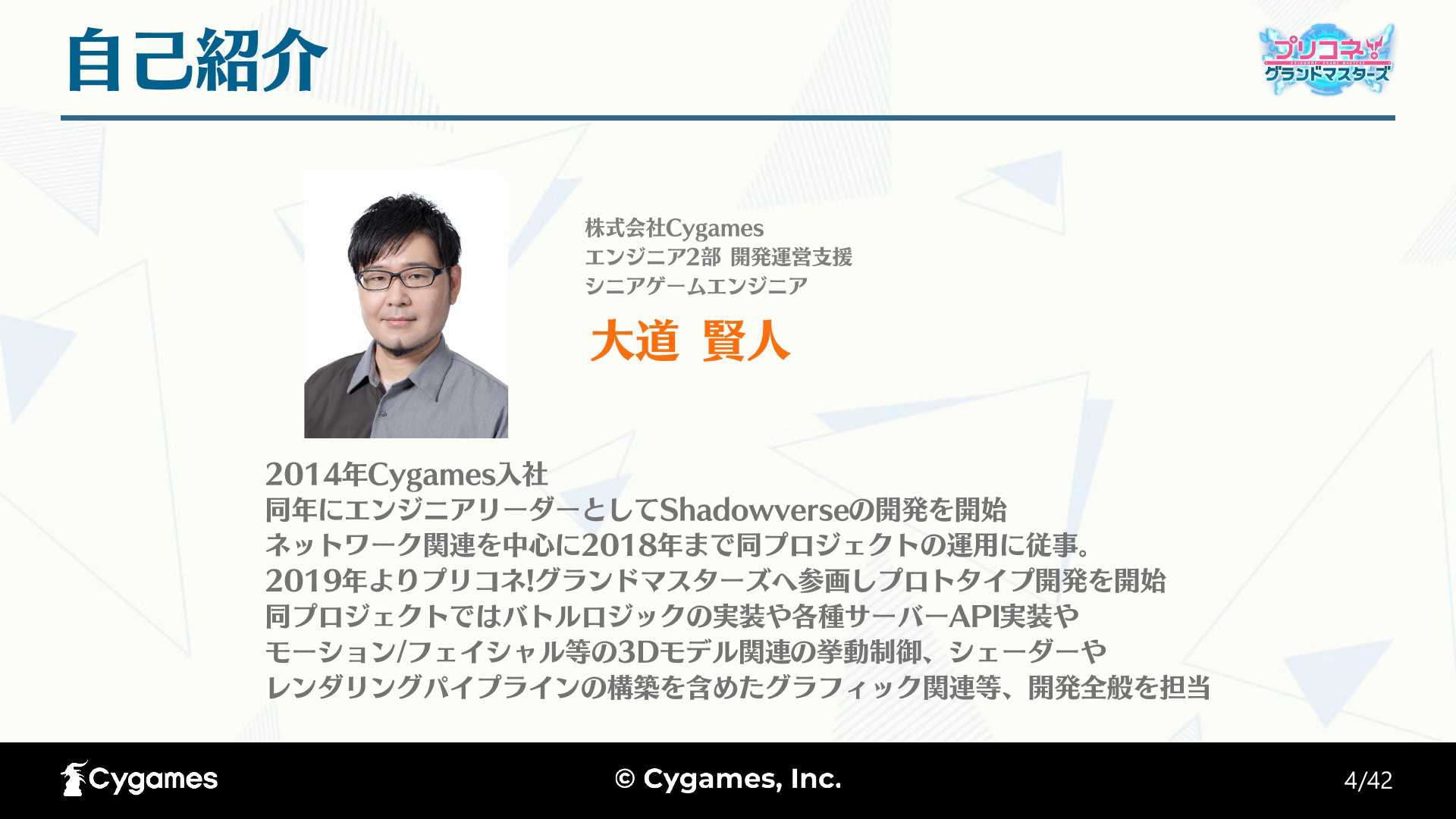 自己紹介

プリコネ!
グランドマスターズ

株式会社Cygames
エンジニア2部 開発運営支援
シニアゲームエンジニア

大道 賢人

2014年Cygames入社
同年にエンジニアリーダーとしてShadowverseの開発を開始
ネットワーク関連を中心に2018年まで同プロジェクトの運用に従事。
2019年よりプリコネ!グランドマスターズへ参画しプロトタイプ開発を開始
同プロジェクトではバトルロジックの実装や各種サーバーAPI実装や
モーション/フェイシャル等の3Dモデル関連の挙動制御、シェーダーや
レンダリングパイプラインの構築を含めたグラフィック関連等、開発全般を担当

Cygames

© Cygames, Inc.

4/42